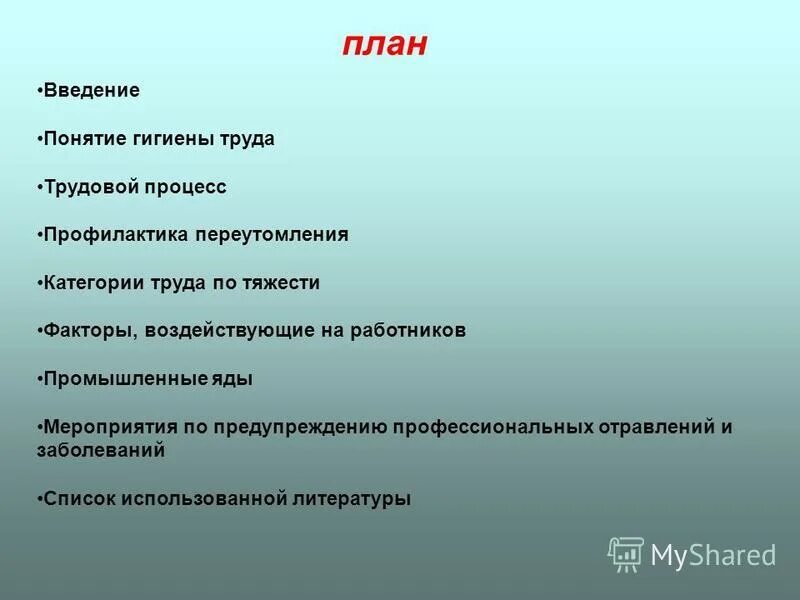 план

•Введение

•Понятие гигиены труда

•Трудовой процесс

•Профилактика переутомления

•Категории труда по тяжести

•Факторы, воздействующие на работников

•Промышленные яды

•Мероприятия по предупреждению профессиональных отравлений и заболеваний

•Список использованной литературы

MyShared